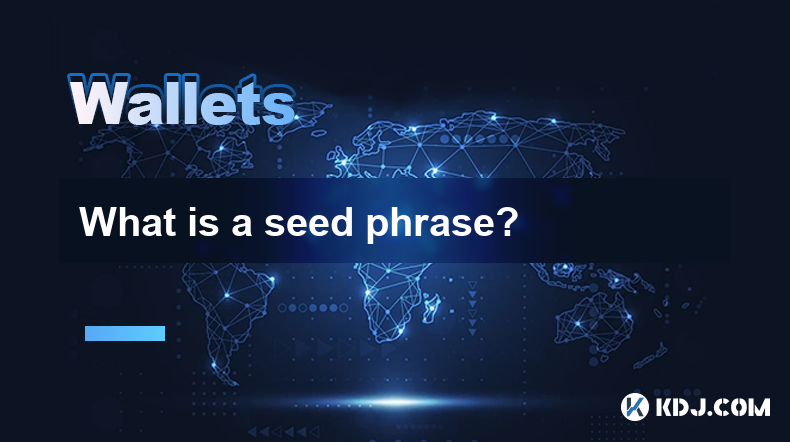 Wallets

What is a seed phrase?

KDJ.COM